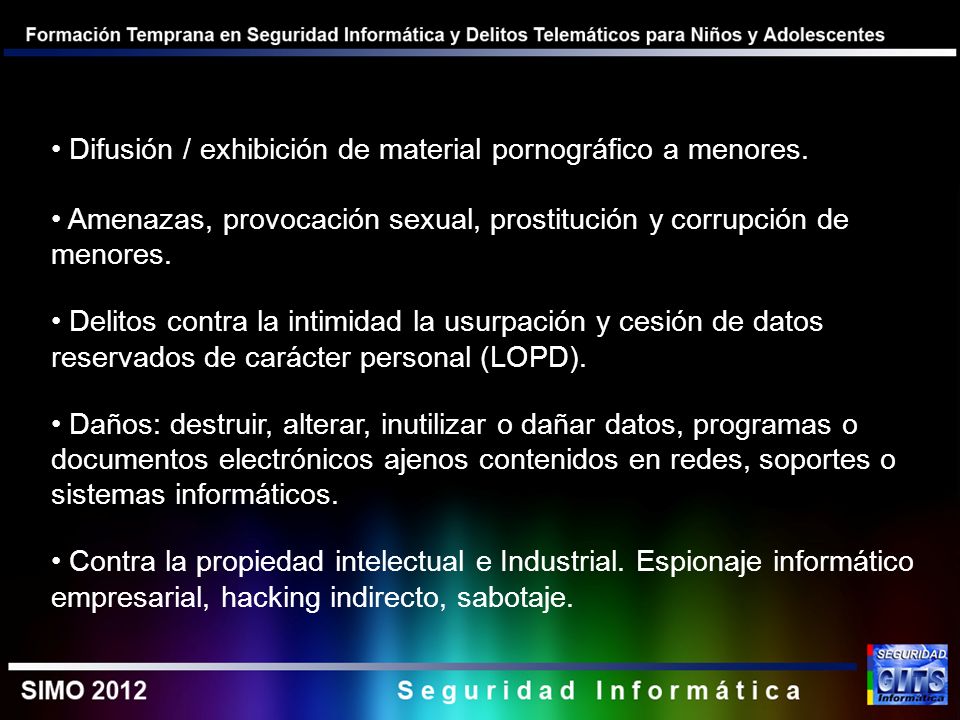 Formación Temprana en Seguridad Informática y Delitos Telemáticos para Niños y Adolescentes

• Difusión / exhibición de material pornográfico a menores.

• Amenazas, provocación sexual, prostitución y corrupción de menores.

• Delitos contra la intimidad la usurpación y cesión de datos reservados de carácter personal (LOPD).

• Daños: destruir, alterar, inutilizar o dañar datos, programas o documentos electrónicos ajenos contenidos en redes, soportes o sistemas informáticos.

• Contra la propiedad intelectual e Industrial. Espionaje informático empresarial, hacking indirecto, sabotaje.

SIMO 2012

Seguridad Informática

SEGURIDAD CITS Informática